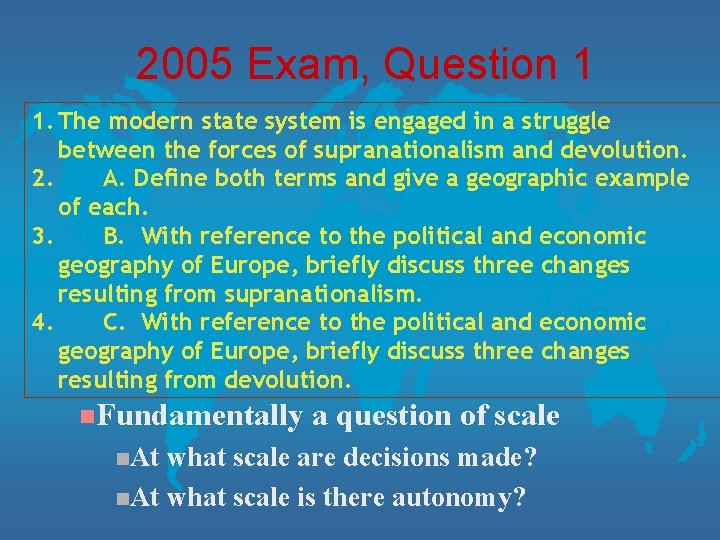 2005 Exam, Question 1

1. The modern state system is engaged in a struggle between the forces of supranationalism and devolution.
2. A. Define both terms and give a geographic example of each.
3. B. With reference to the political and economic geography of Europe, briefly discuss three changes resulting from supranationalism.
4. C. With reference to the political and economic geography of Europe, briefly discuss three changes resulting from devolution.

Fundamentally a question of scale

At what scale are decisions made?

At what scale is there autonomy?